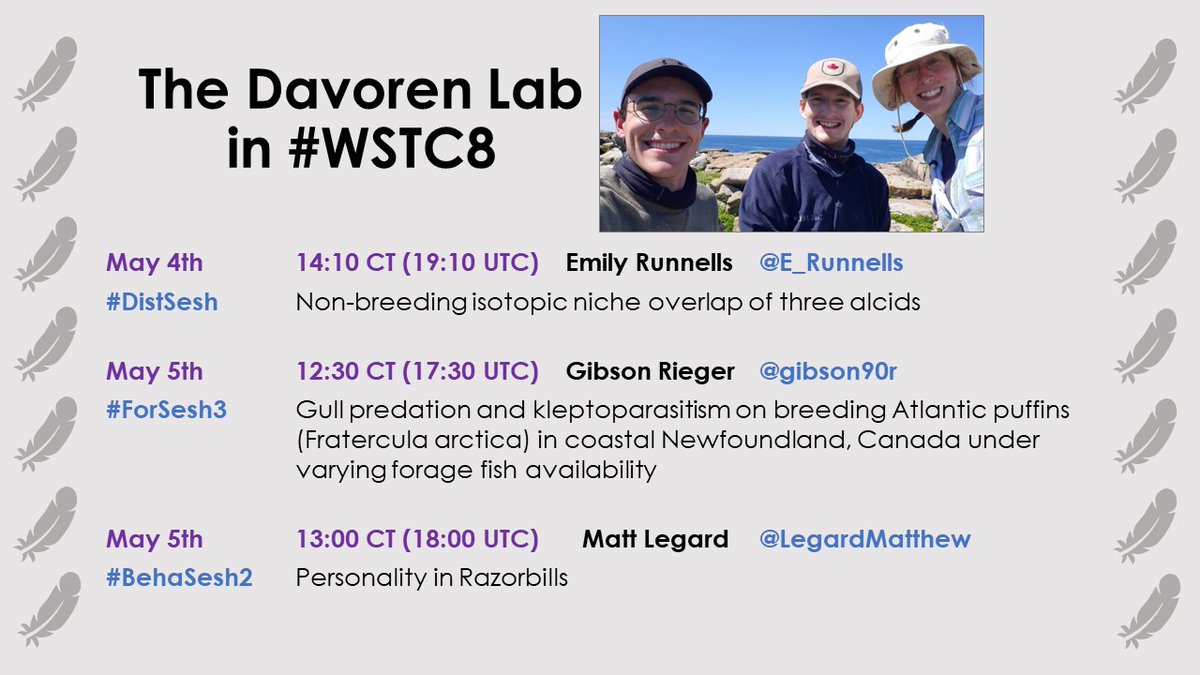 The Davoren Lab in #WSTC8

May 4th 14:10 CT (19:10 UTC) Emily Runnells @E_Runnells
#DistSesh Non-breeding isotopic niche overlap of three alcids

May 5th 12:30 CT (17:30 UTC) Gibson Rieger @gibson90r
#ForSesh3 Gull predation and kleptoparasitism on breeding Atlantic puffins (Fratercula arctica) in coastal Newfoundland, Canada under varying forage fish availability

May 5th 13:00 CT (18:00 UTC) Matt Legard @LegardMatthew
#BehaSesh2 Personality in Razorbills